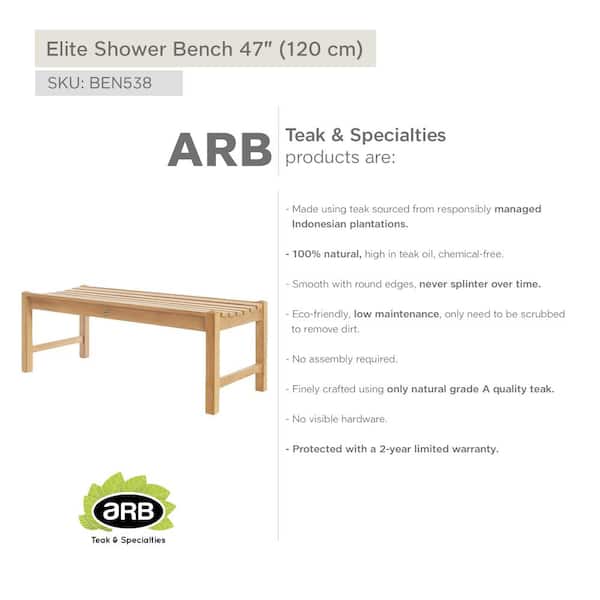 Elite Shower Bench 47" (120 cm)

SKU: BEN538

ARB Teak & Specialties products are:

- Made using teak sourced from responsibly managed Indonesian plantations.

- 100% natural, high in teak oil, chemical-free.

- Smooth with round edges, never splinter over time.

- Eco-friendly, low maintenance, only need to be scrubbed to remove dirt.

- No assembly required.

- Finely crafted using only natural grade A quality teak.

- No visible hardware.

- Protected with a 2-year limited warranty.

aRB
Teak & Specialties